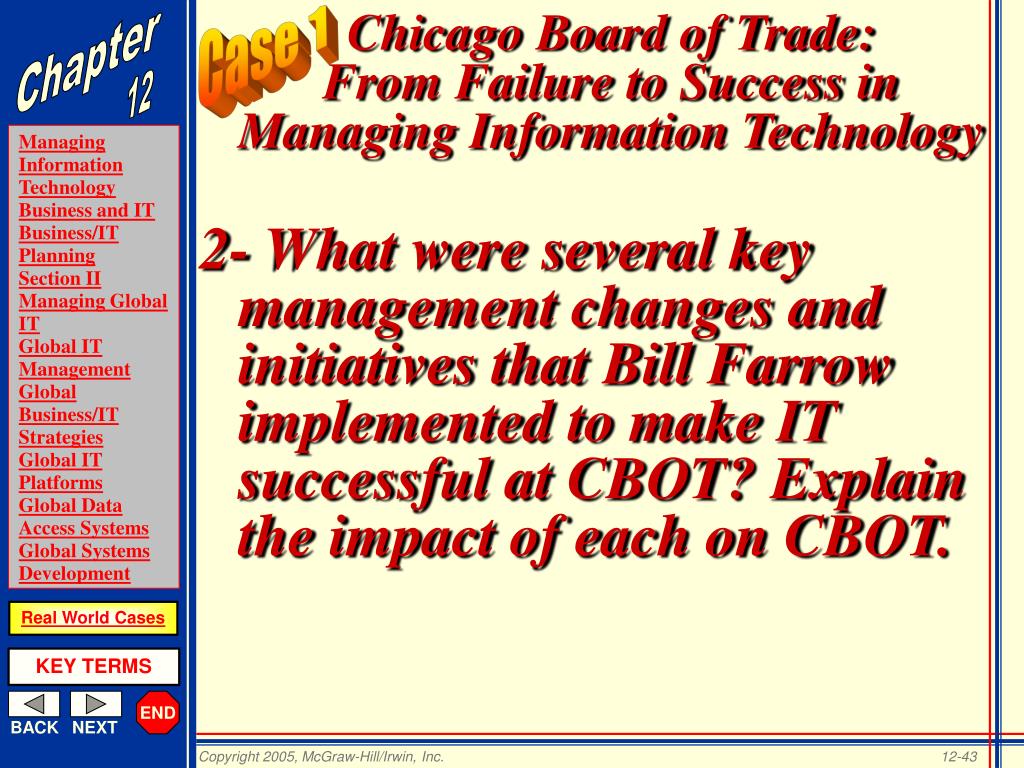 Chapter 12

Managing Information Technology
Business and IT
Business/IT Planning
Section II
Managing Global IT
Global IT Management
Global Business/IT Strategies
Global IT Platforms
Global Data Access Systems
Global Systems Development

Real World Cases

KEY TERMS

BACK NEXT END

Case 1 Chicago Board of Trade: From Failure to Success in Managing Information Technology

2- What were several key management changes and initiatives that Bill Farrow implemented to make IT successful at CBOT? Explain the impact of each on CBOT.

Copyright 2005, McGraw-Hill/Irwin, Inc.

12-43